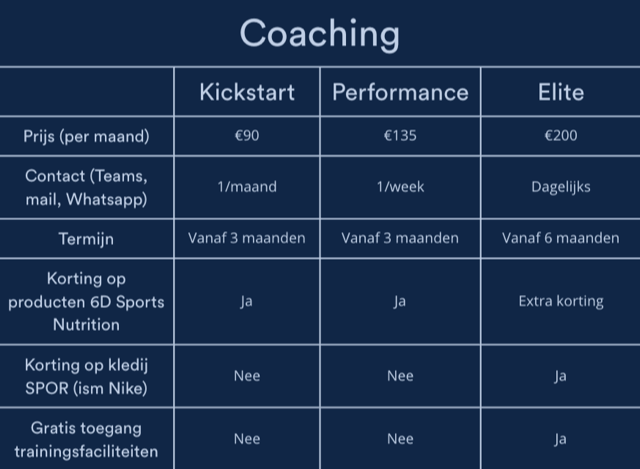 Coaching

| | Kickstart | Performance | Elite |
|---|---|---|---|
| Prijs (per maand) | €90 | €135 | €200 |
| Contact (Teams, mail, Whatsapp) | 1/maand | 1/week | Dagelijks |
| Termijn | Vanaf 3 maanden | Vanaf 3 maanden | Vanaf 6 maanden |
| Korting op producten 6D Sports Nutrition | Ja | Ja | Extra korting |
| Korting op kledij SPOR (ism Nike) | Nee | Nee | Ja |
| Gratis toegang trainingsfaciliteiten | Nee | Nee | Ja |